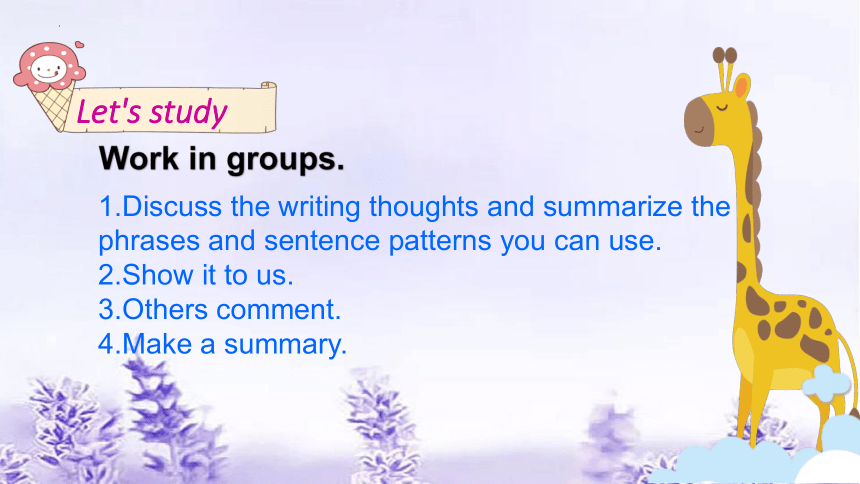 Let's study

Work in groups.

1.Discuss the writing thoughts and summarize the phrases and sentence patterns you can use.
2.Show it to us.
3.Others comment.
4.Make a summary.